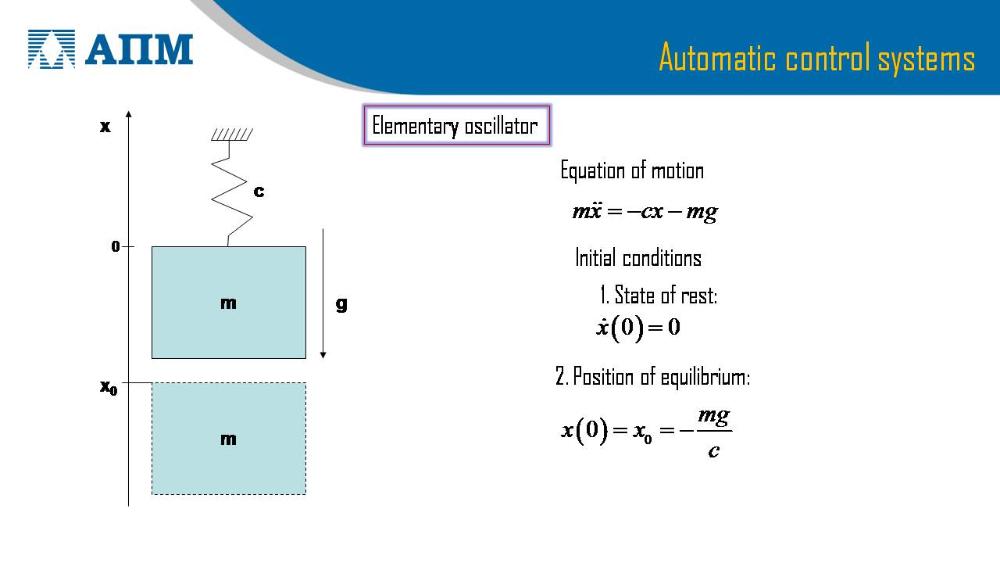 АПМ

Automatic control systems

x

c

0

m

g

$x_0$

m

Elementary oscillator

Equation of motion

$m\ddot{x} = -cx - mg$

Initial conditions

1. State of rest:

$\dot{x}(0) = 0$

2. Position of equilibrium:

$x(0) = x_0 = -\frac{mg}{c}$